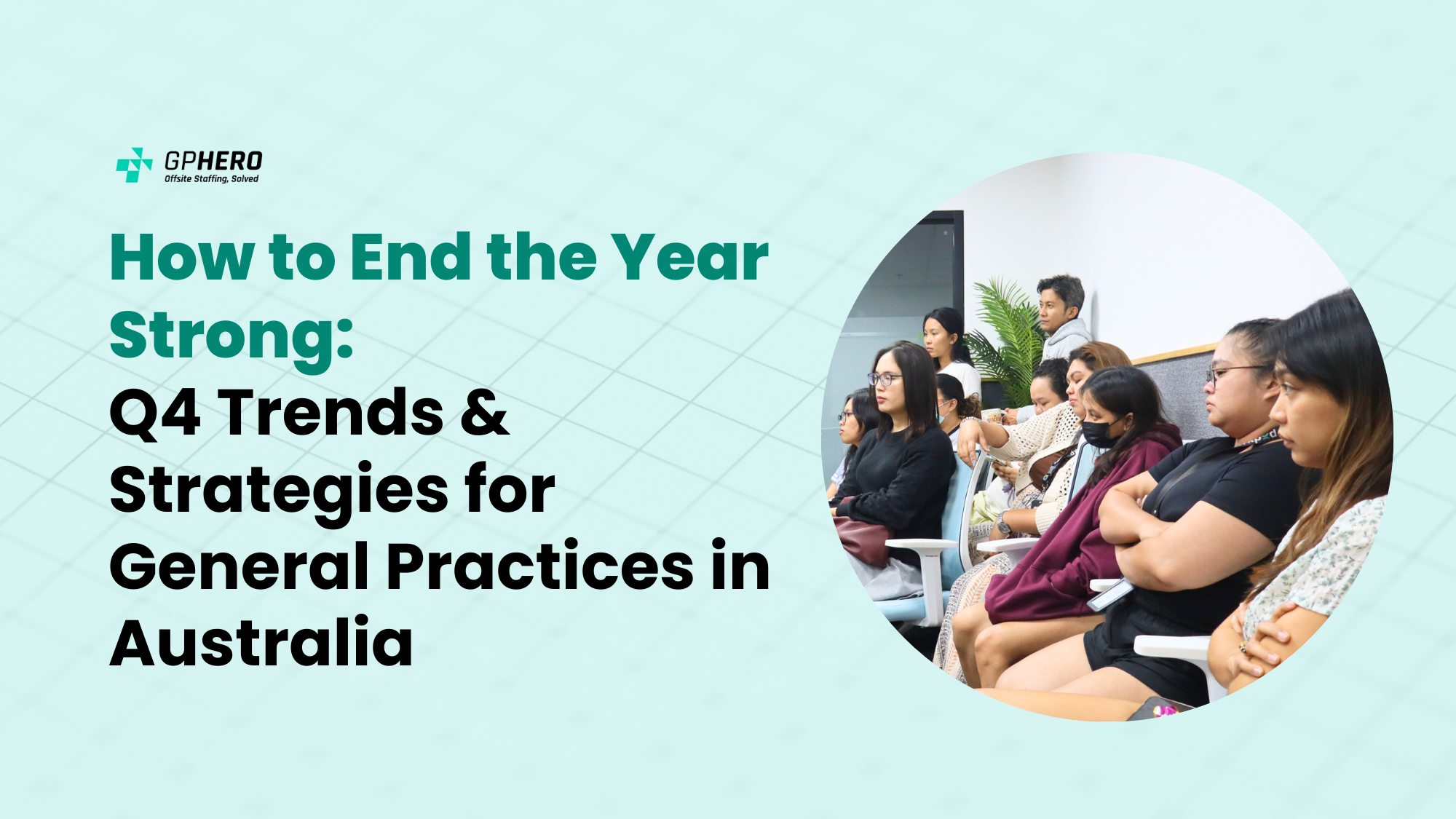 GPHERO
Offsite Staffing, Solved

How to End the Year Strong:
Q4 Trends & Strategies for General Practices in Australia